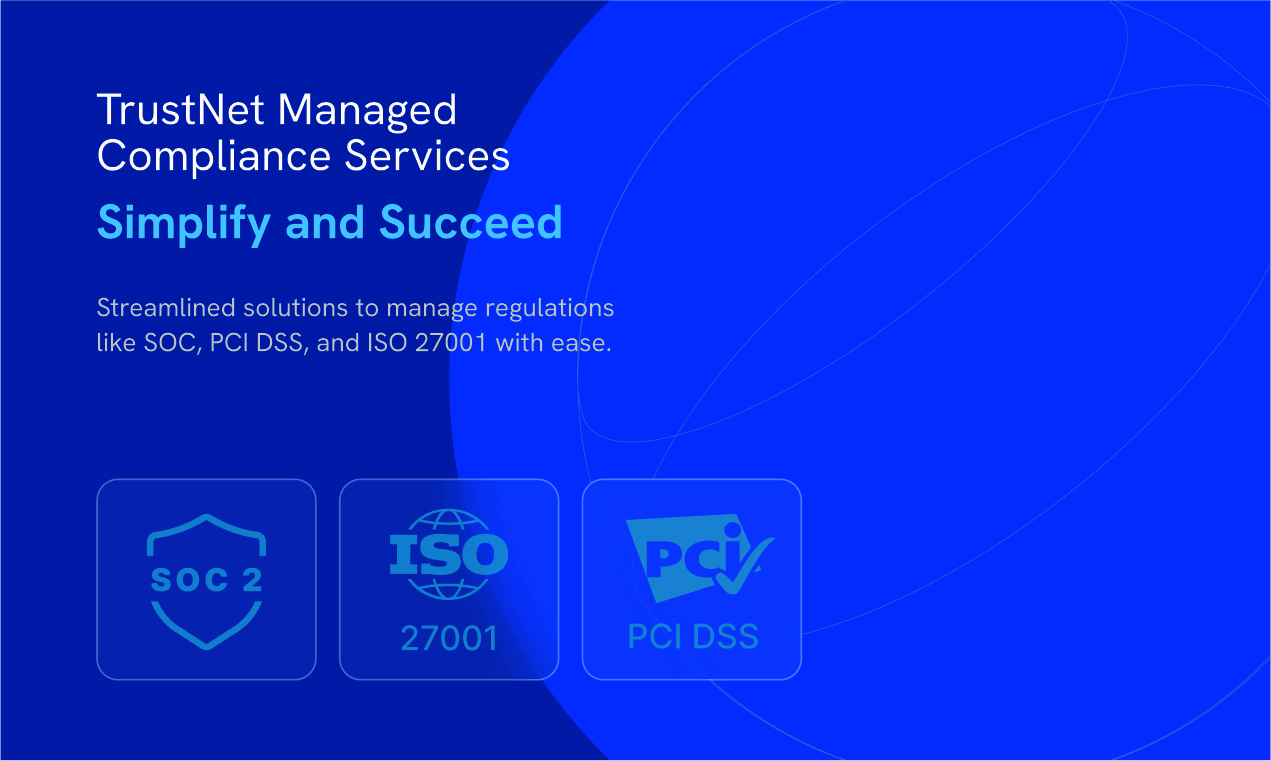 TrustNet Managed Compliance Services

Simplify and Succeed

Streamlined solutions to manage regulations like SOC, PCI DSS, and ISO 27001 with ease.

SOC 2

ISO
27001

PCI
PCI DSS